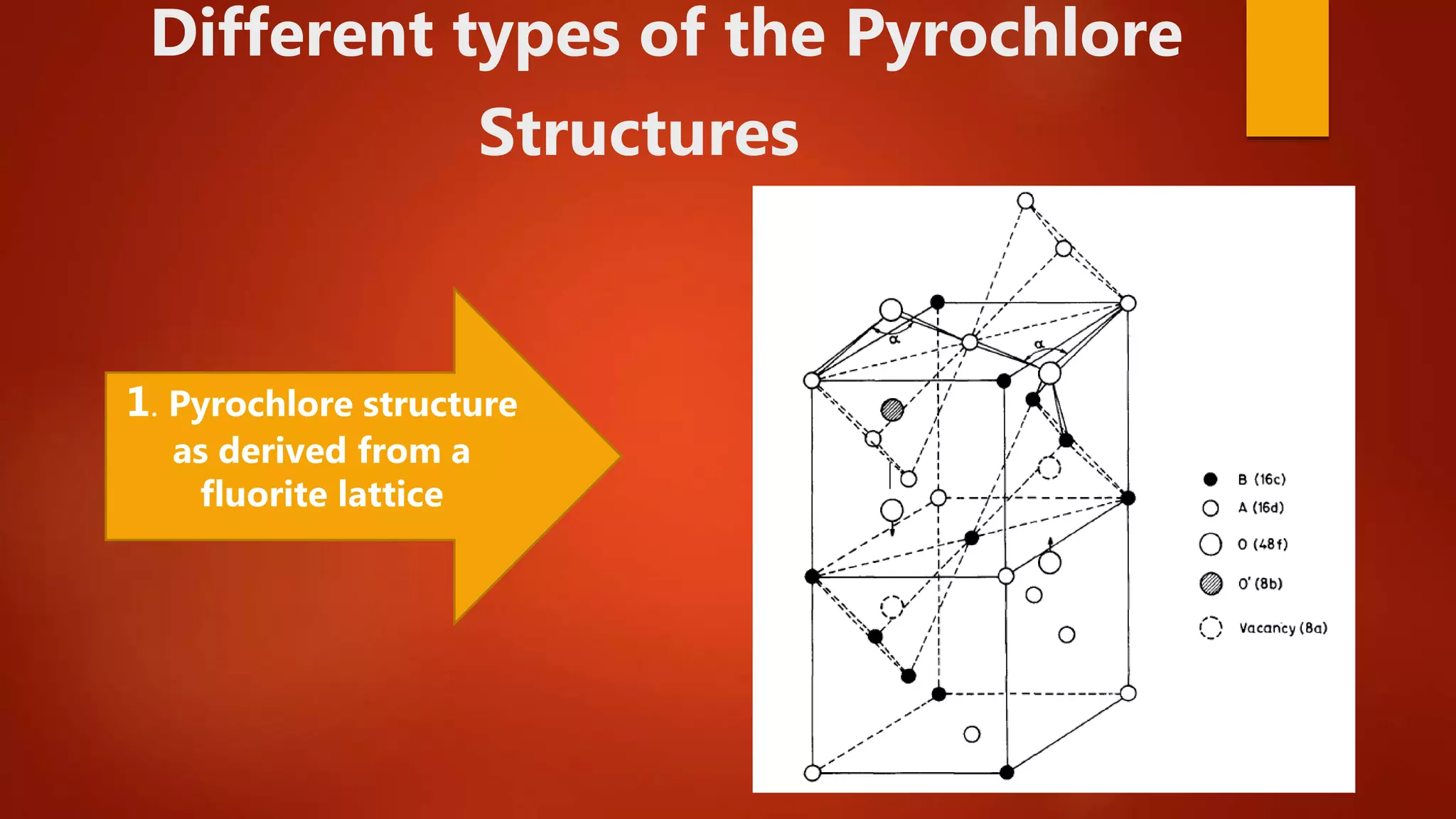 Different types of the Pyrochlore Structures

1. Pyrochlore structure as derived from a fluorite lattice

α

α

B (16c)
A (16d)
O (48f)
O' (8b)
Vacancy (8a)